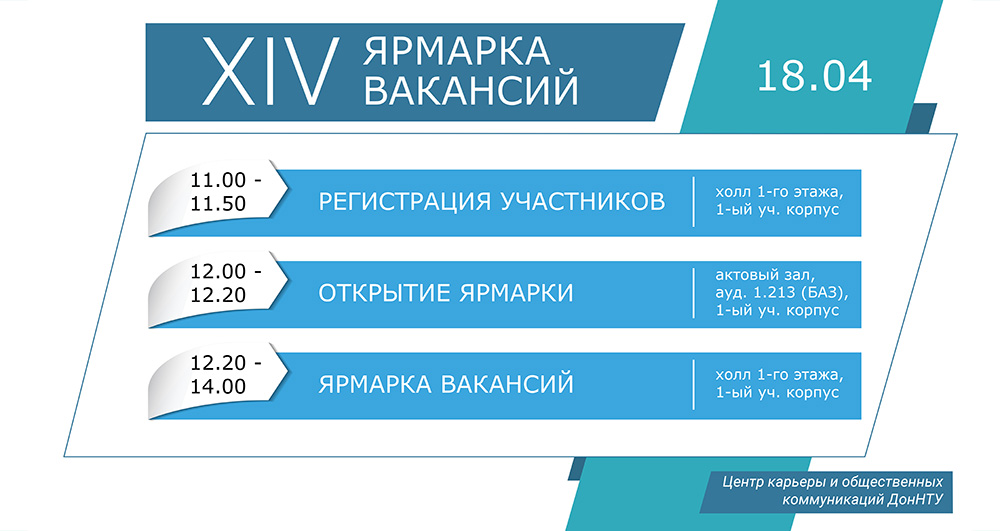 XIV ЯРМАРКА ВАКАНСИЙ

18.04

11.00 - 11.50

РЕГИСТРАЦИЯ УЧАСТНИКОВ

холл 1-го этажа, 1-ый уч. корпус

12.00 - 12.20

ОТКРЫТИЕ ЯРМАРКИ

актовый зал, ауд. 1.213 (БАЗ), 1-ый уч. корпус

12.20 - 14.00

ЯРМАРКА ВАКАНСИЙ

холл 1-го этажа, 1-ый уч. корпус

Центр карьеры и общественных коммуникаций ДонНТУ